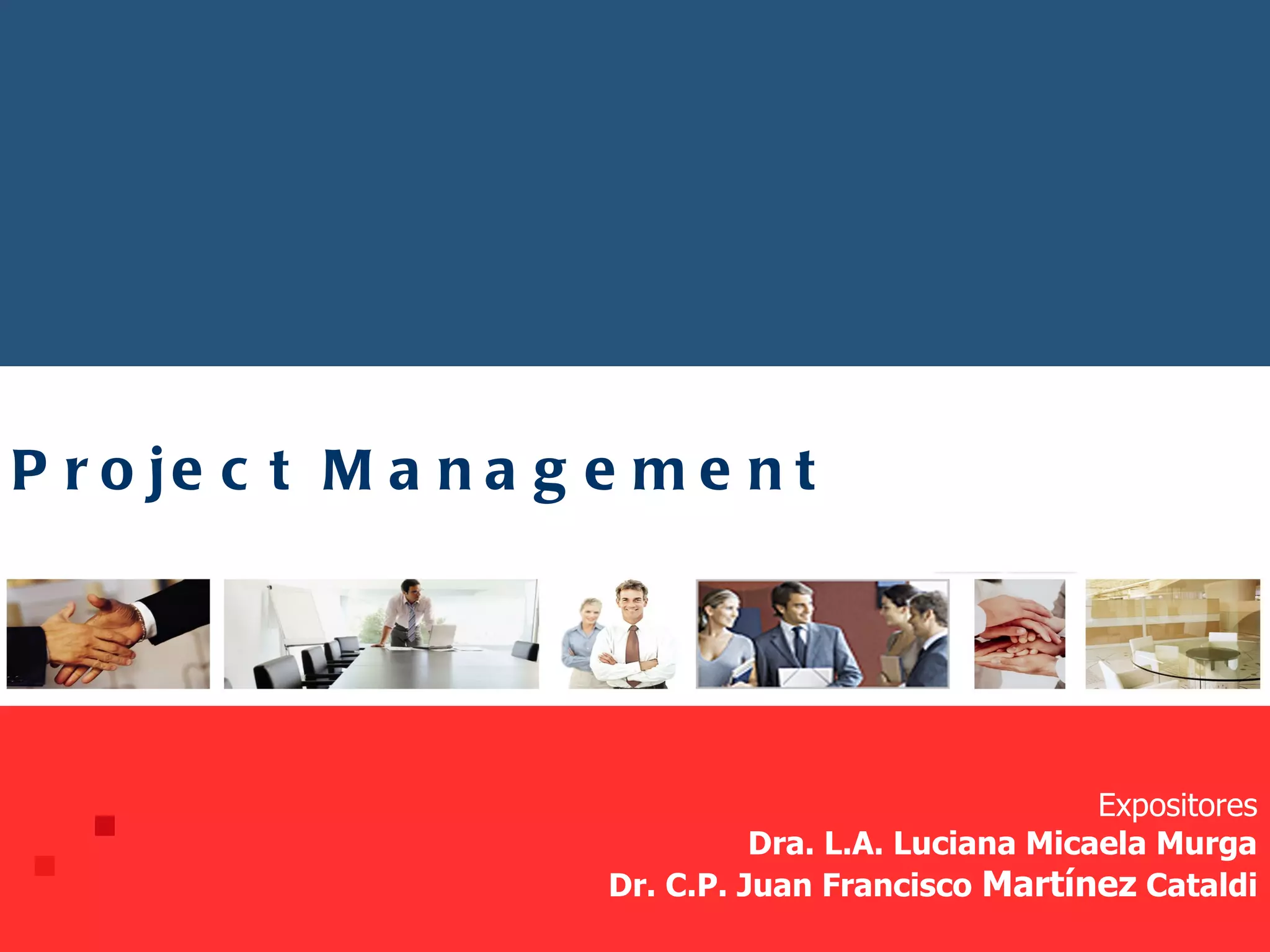 Project Management

Expositores
Dra. L.A. Luciana Micaela Murga
Dr. C.P. Juan Francisco Martínez Cataldi